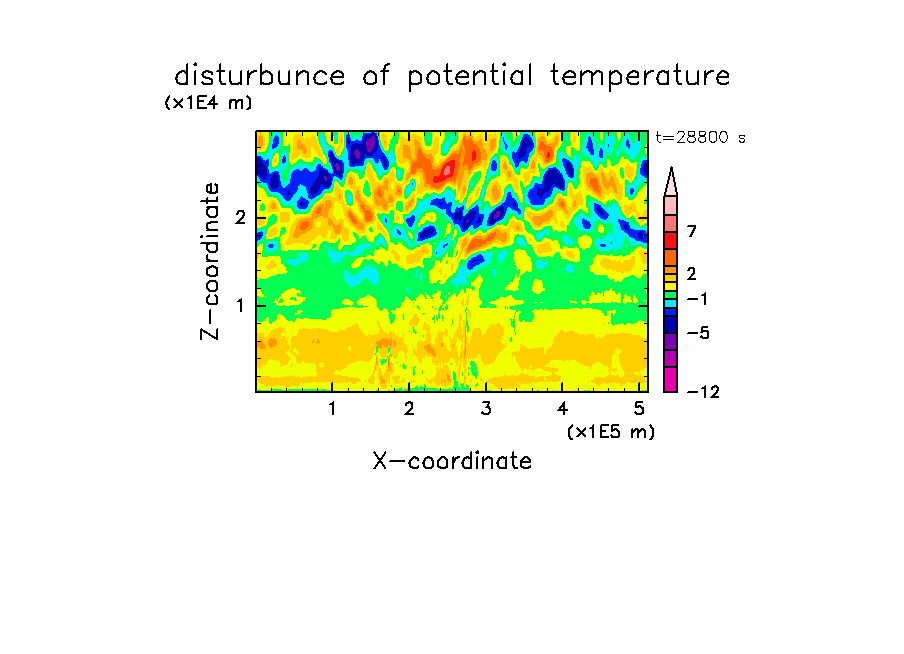 disturbunce of potential temperature

(x1E4 m)

t=28800 s

Z-coordinate

2

1

7

2

−1

−5

−12

1 2 3 4 5

(x1E5 m)

X-coordinate